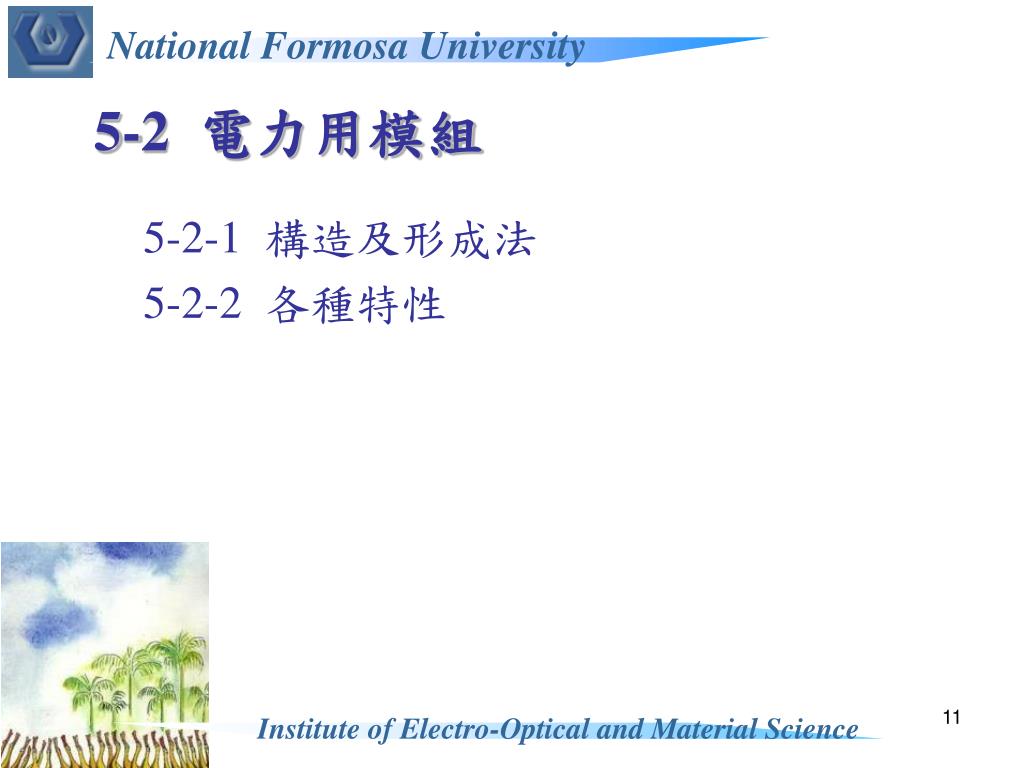 National Formosa University

5-2 電力用模組

5-2-1 構造及形成法
5-2-2 各種特性

Institute of Electro-Optical and Material Science

11